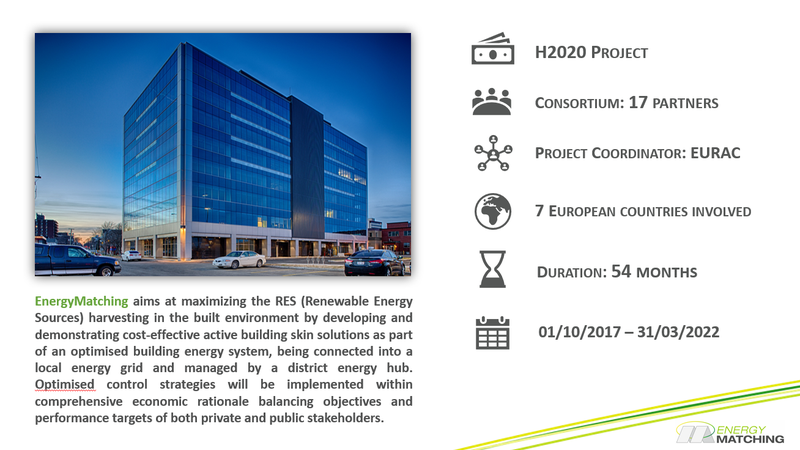 EnergyMatching aims at maximizing the RES (Renewable Energy Sources) harvesting in the built environment by developing and demonstrating cost-effective active building skin solutions as part of an optimised building energy system, being connected into a local energy grid and managed by a district energy hub. Optimised control strategies will be implemented within comprehensive economic rationale balancing objectives and performance targets of both private and public stakeholders.

H2020 PROJECT

CONSORTIUM: 17 PARTNERS

PROJECT COORDINATOR: EURAC

7 EUROPEAN COUNTRIES INVOLVED

DURATION: 54 MONTHS

01/10/2017 – 31/03/2022

ENERGY MATCHING